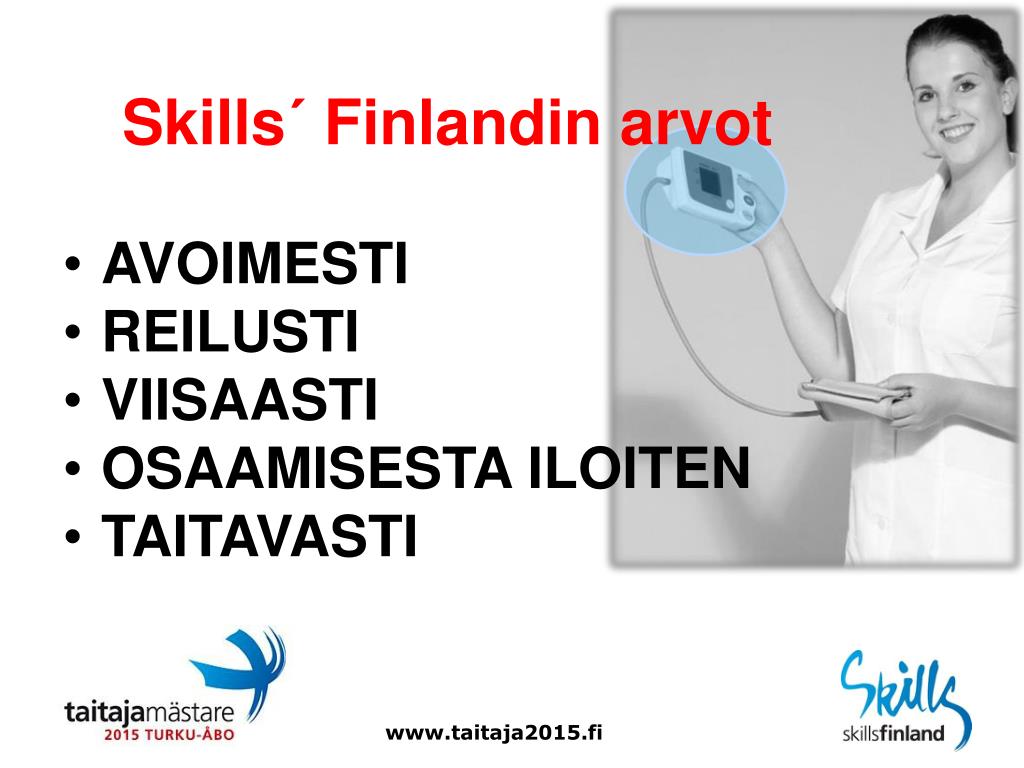 Skills´ Finlandin arvot

• AVOIMESTI
• REILUSTI
• VIISAASTI
• OSAAMISESTA ILOITEN
• TAITAVASTI

taitajamästare
2015 TURKU-ÅBO

www.taitaja2015.fi

Skills
skillsfinland